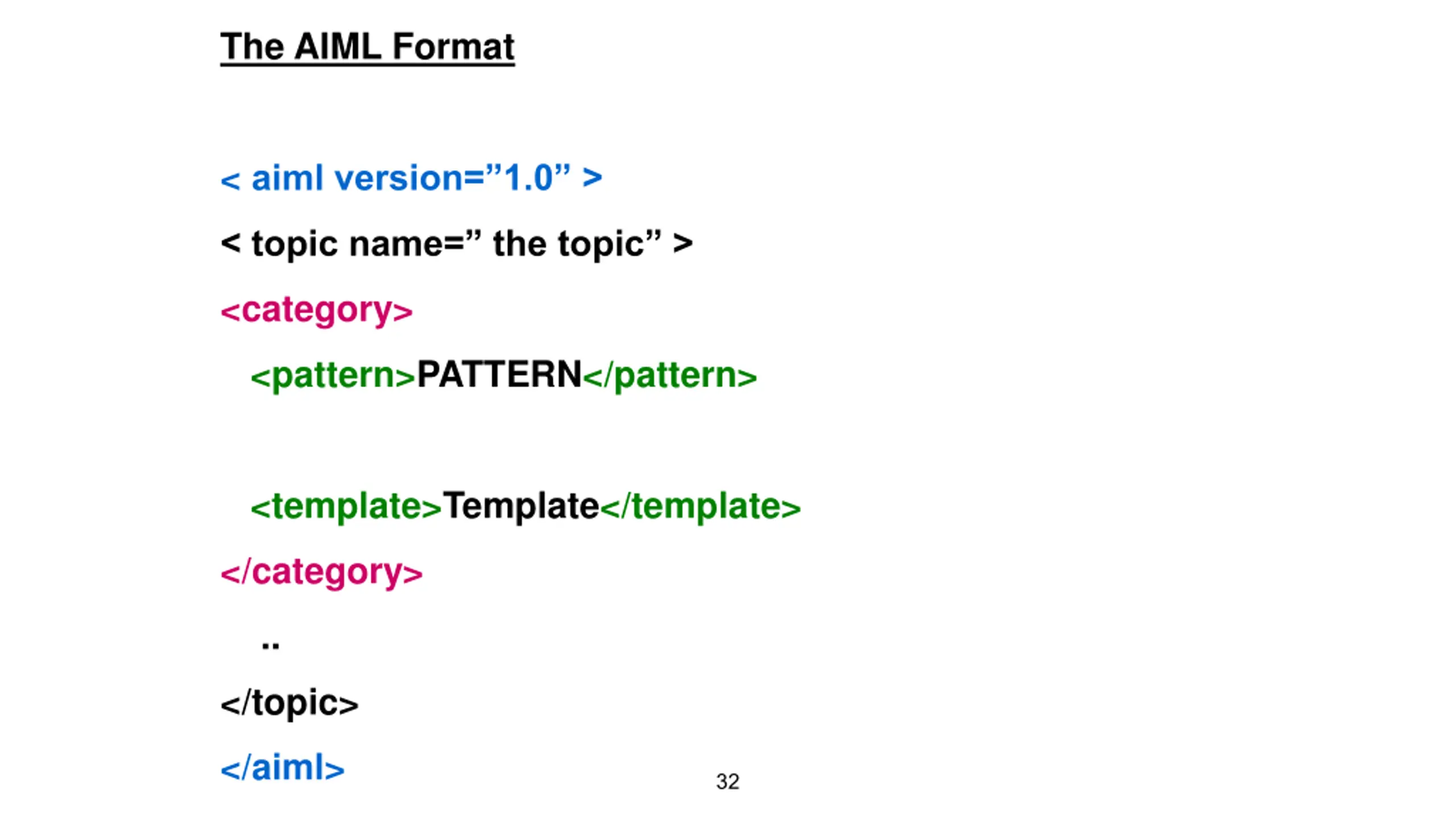 The AIML Format

< aiml version=”1.0” >

< topic name=” the topic” >

<category>

<pattern>PATTERN</pattern>

<template>Template</template>

</category>

..

</topic>

</aiml>

32